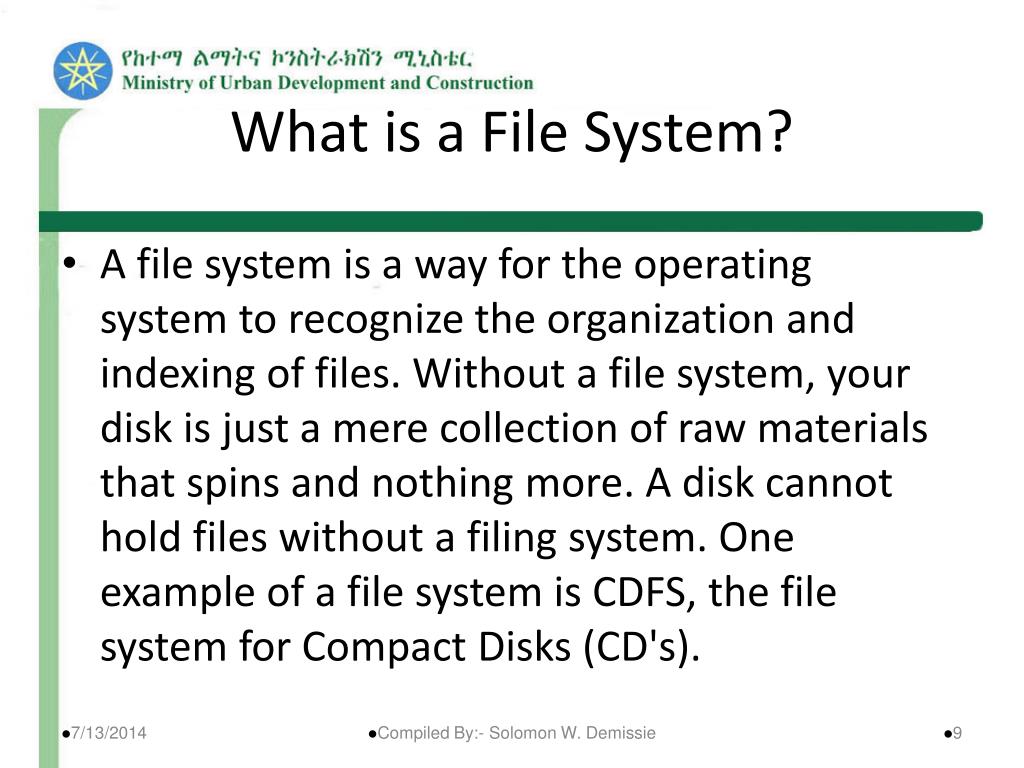 የከተማ ልማትና ኮንስትራክሽን ሚኒስቴር
Ministry of Urban Development and Construction

What is a File System?

• A file system is a way for the operating system to recognize the organization and indexing of files. Without a file system, your disk is just a mere collection of raw materials that spins and nothing more. A disk cannot hold files without a filing system. One example of a file system is CDFS, the file system for Compact Disks (CD's).

●7/13/2014 ●Compiled By:- Solomon W. Demissie ●9